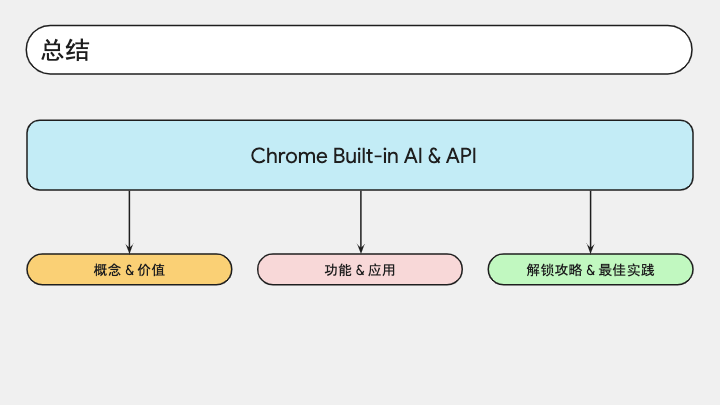 总结

Chrome Built-in AI & API

概念 & 价值

功能 & 应用

解锁攻略 & 最佳实践